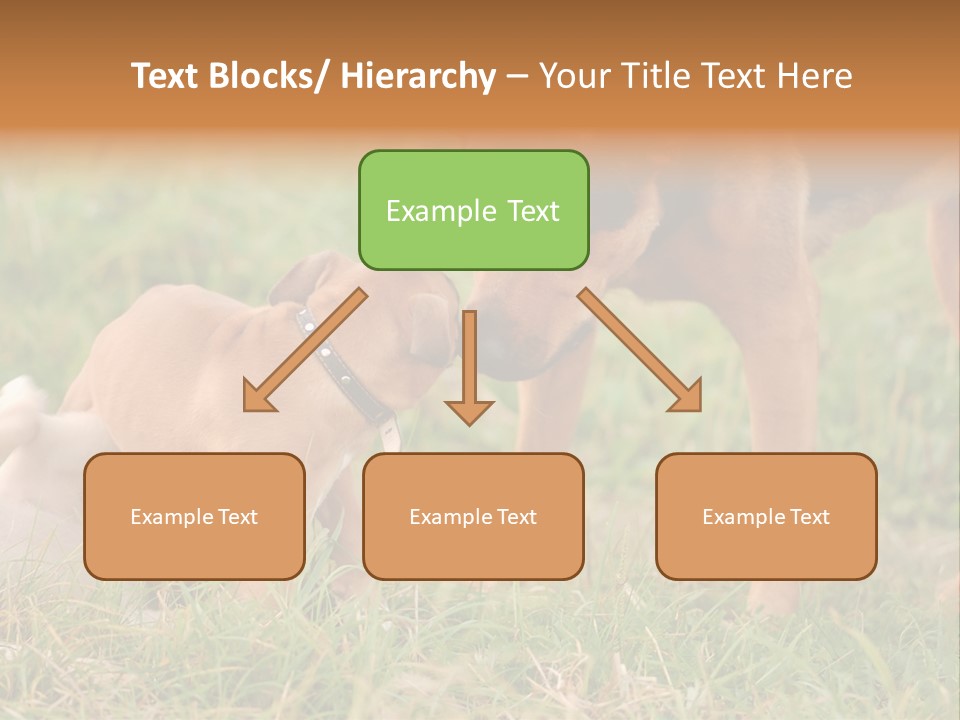 Text Blocks/ Hierarchy – Your Title Text Here

Example Text

Example Text

Example Text

Example Text